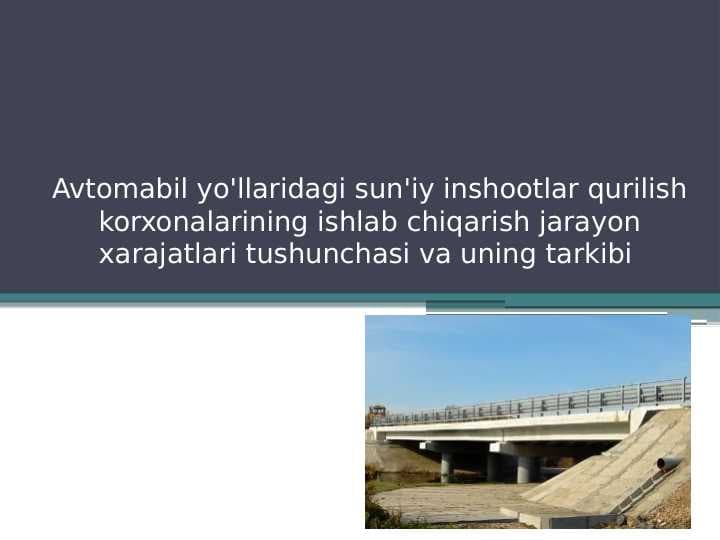 Avtomabil yo'llaridagi sun'iy inshootlar qurilish korxonalarining ishlab chiqarish jarayon xarajatlari tushunchasi va uning tarkibi